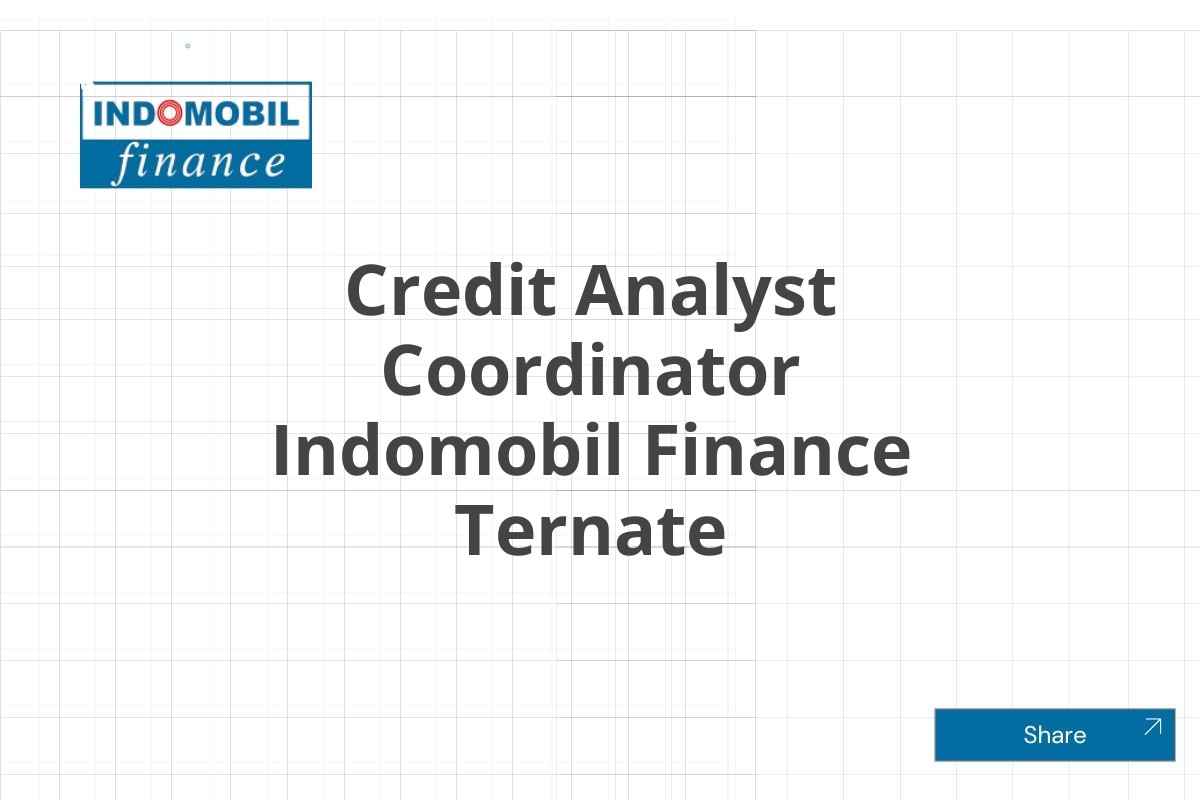 INDOMOBIL
finance

Credit Analyst Coordinator Indomobil Finance Ternate

Share